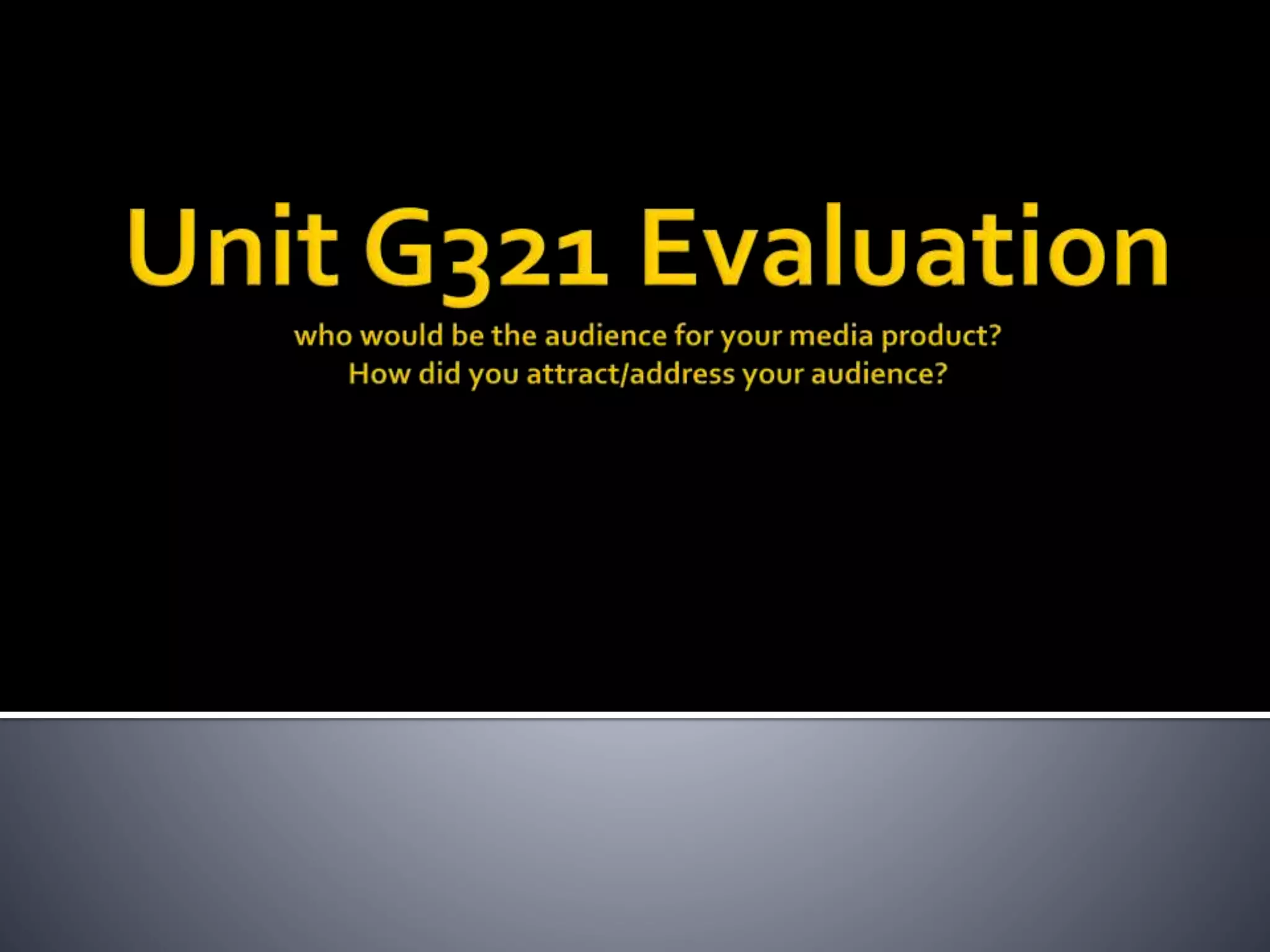 Unit G321 Evaluation

who would be the audience for your media product?
How did you attract/address your audience?